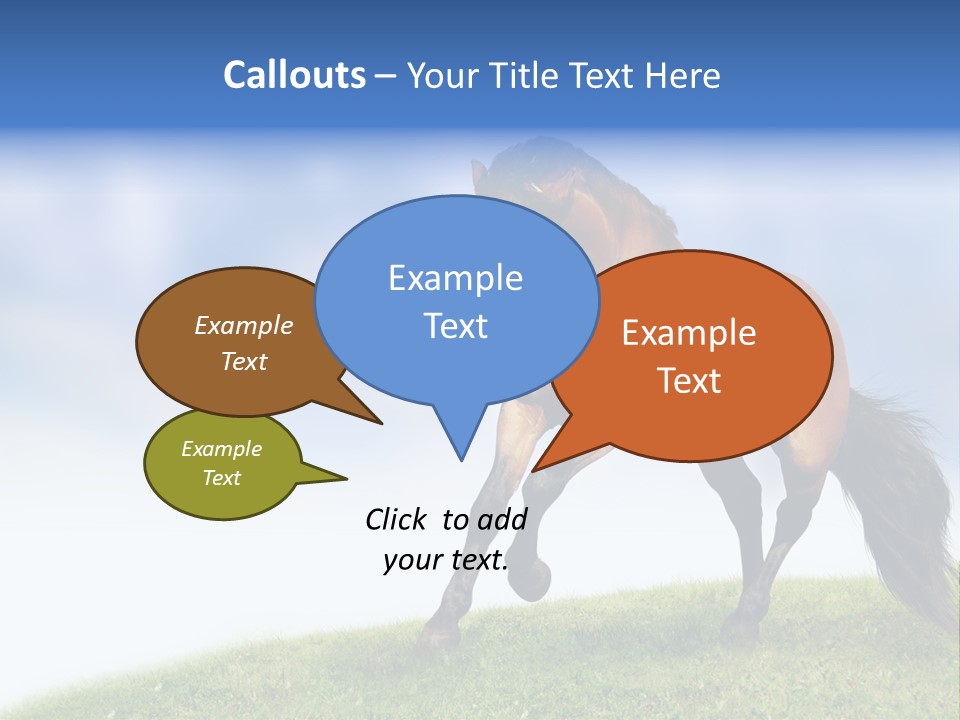 Callouts – Your Title Text Here

Example Text

Example Text

Example Text

Example Text

Click to add your text.